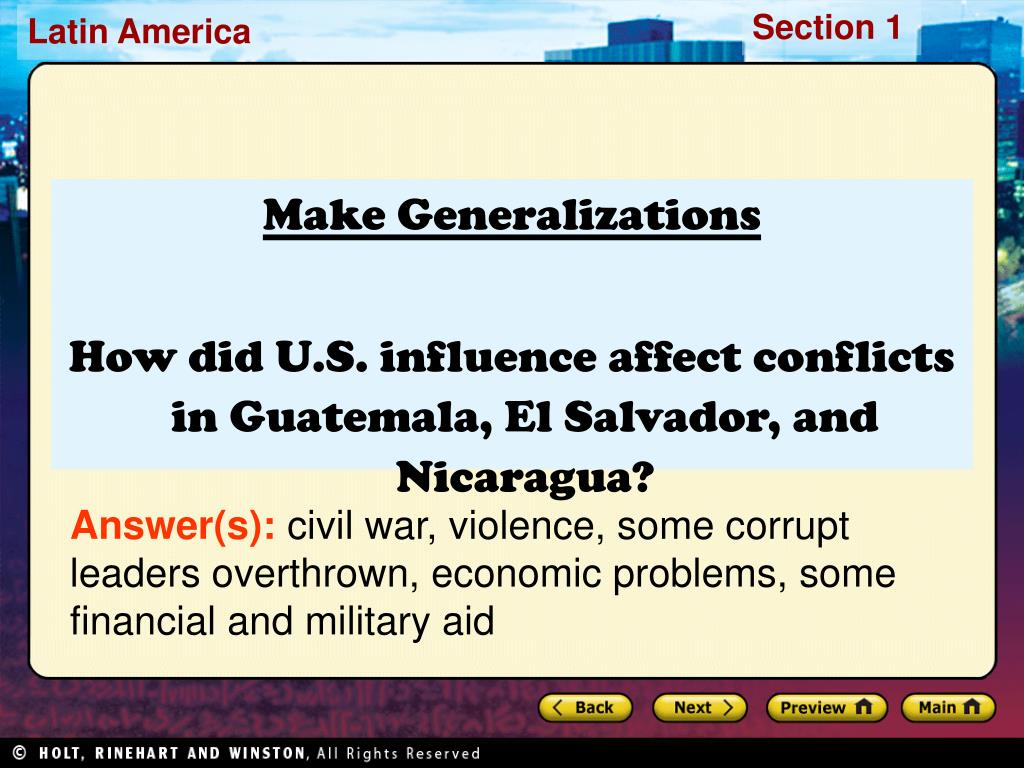 Latin America

Section 1

Make Generalizations

How did U.S. influence affect conflicts in Guatemala, El Salvador, and Nicaragua?

Answer(s): civil war, violence, some corrupt leaders overthrown, economic problems, some financial and military aid

Back

Next

Preview

Main

© HOLT, RINEHART AND WINSTON, All Rights Reserved